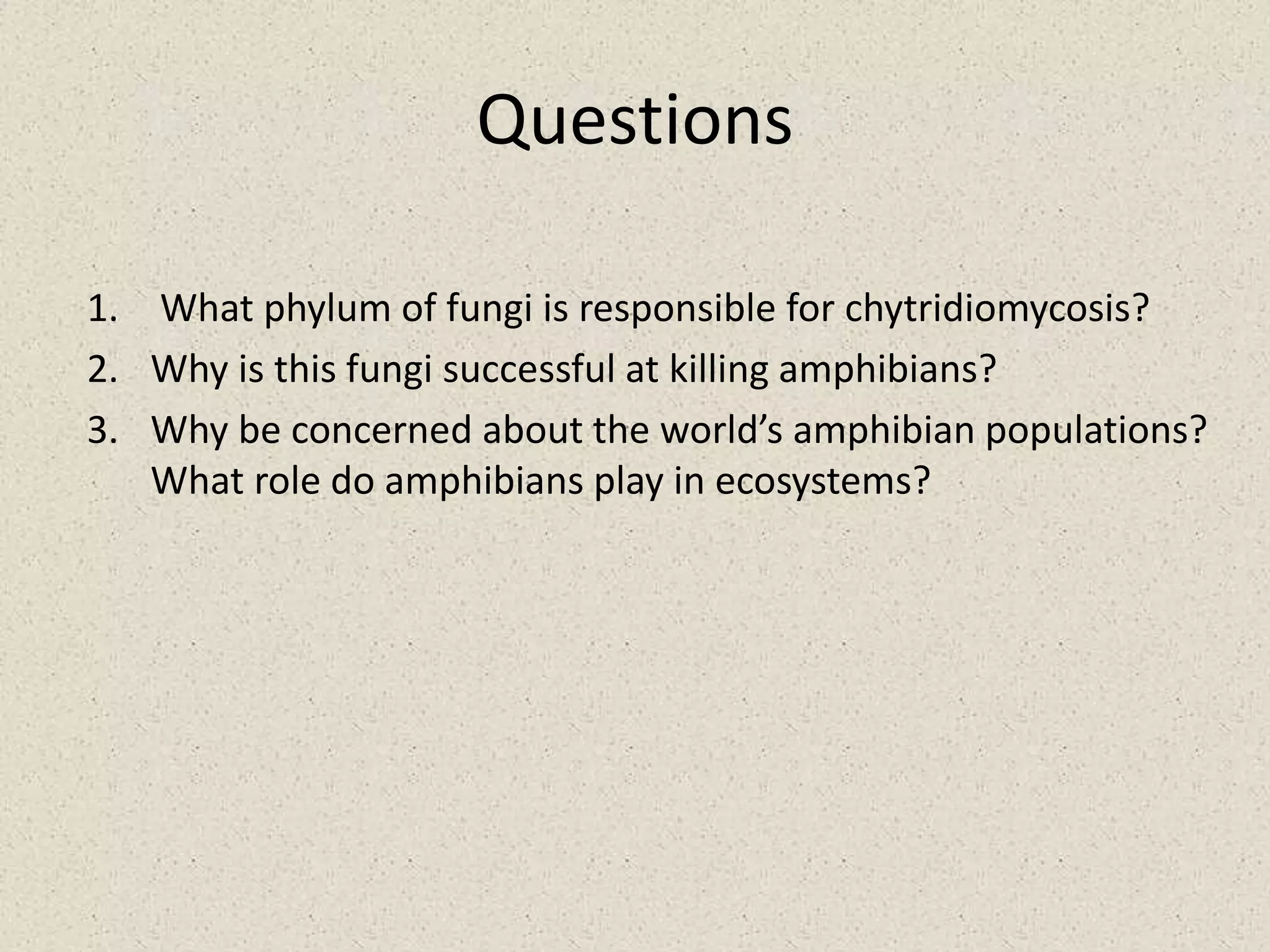 Questions

1. What phylum of fungi is responsible for chytridiomycosis?
2. Why is this fungi successful at killing amphibians?
3. Why be concerned about the world’s amphibian populations? What role do amphibians play in ecosystems?